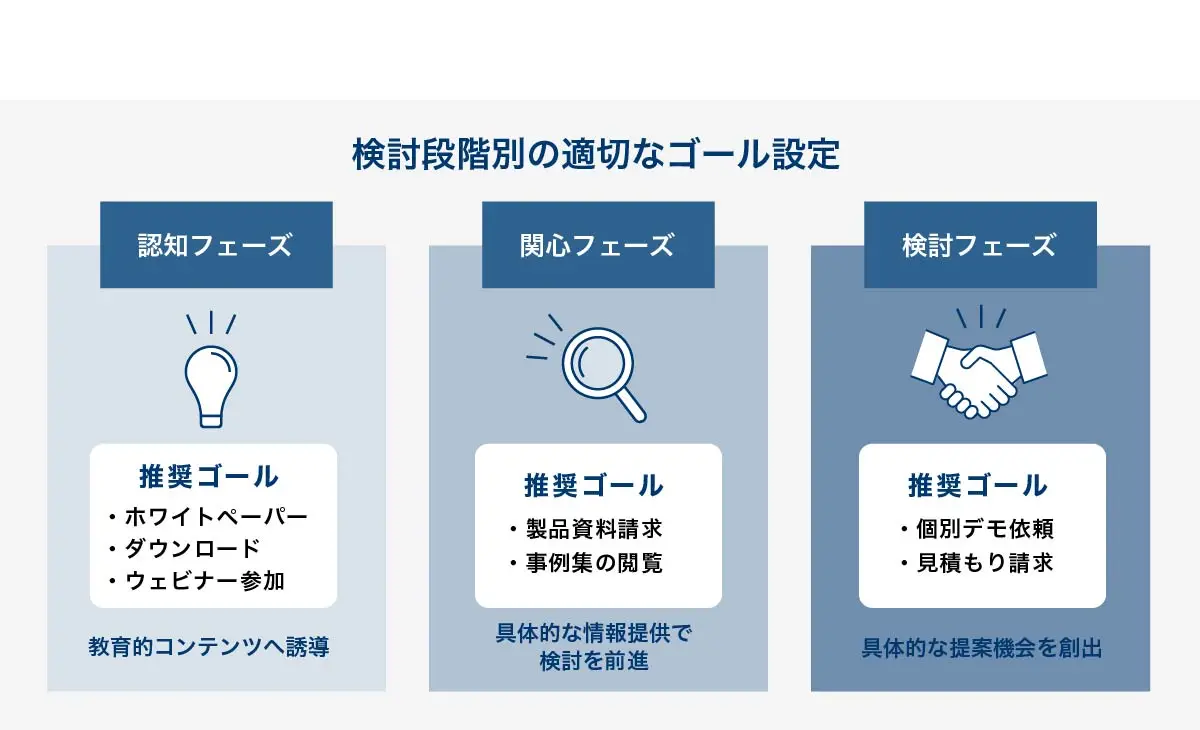 検討段階別の適切なゴール設定

認知フェーズ

推奨ゴール
・ホワイトペーパー
・ダウンロード
・ウェビナー参加

教育的コンテンツへ誘導

関心フェーズ

推奨ゴール
・製品資料請求
・事例集の閲覧

具体的な情報提供で検討を前進

検討フェーズ

推奨ゴール
・個別デモ依頼
・見積もり請求

具体的な提案機会を創出